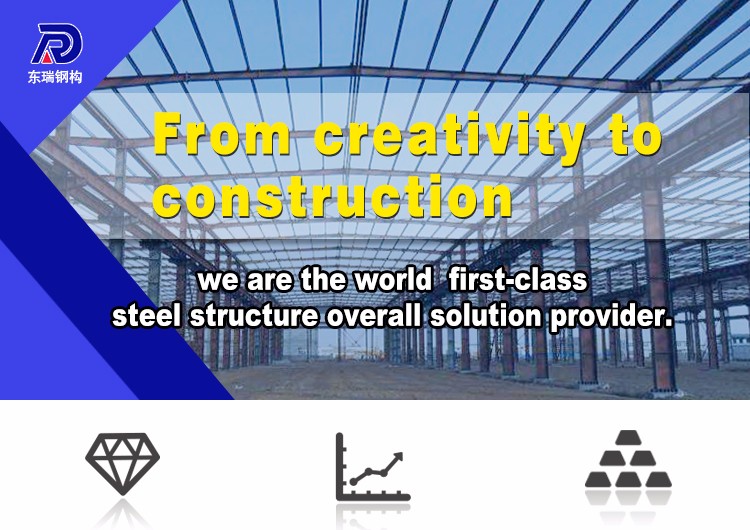 东瑞钢构

From creativity to construction

we are the world first-class steel structure overall solution provider.